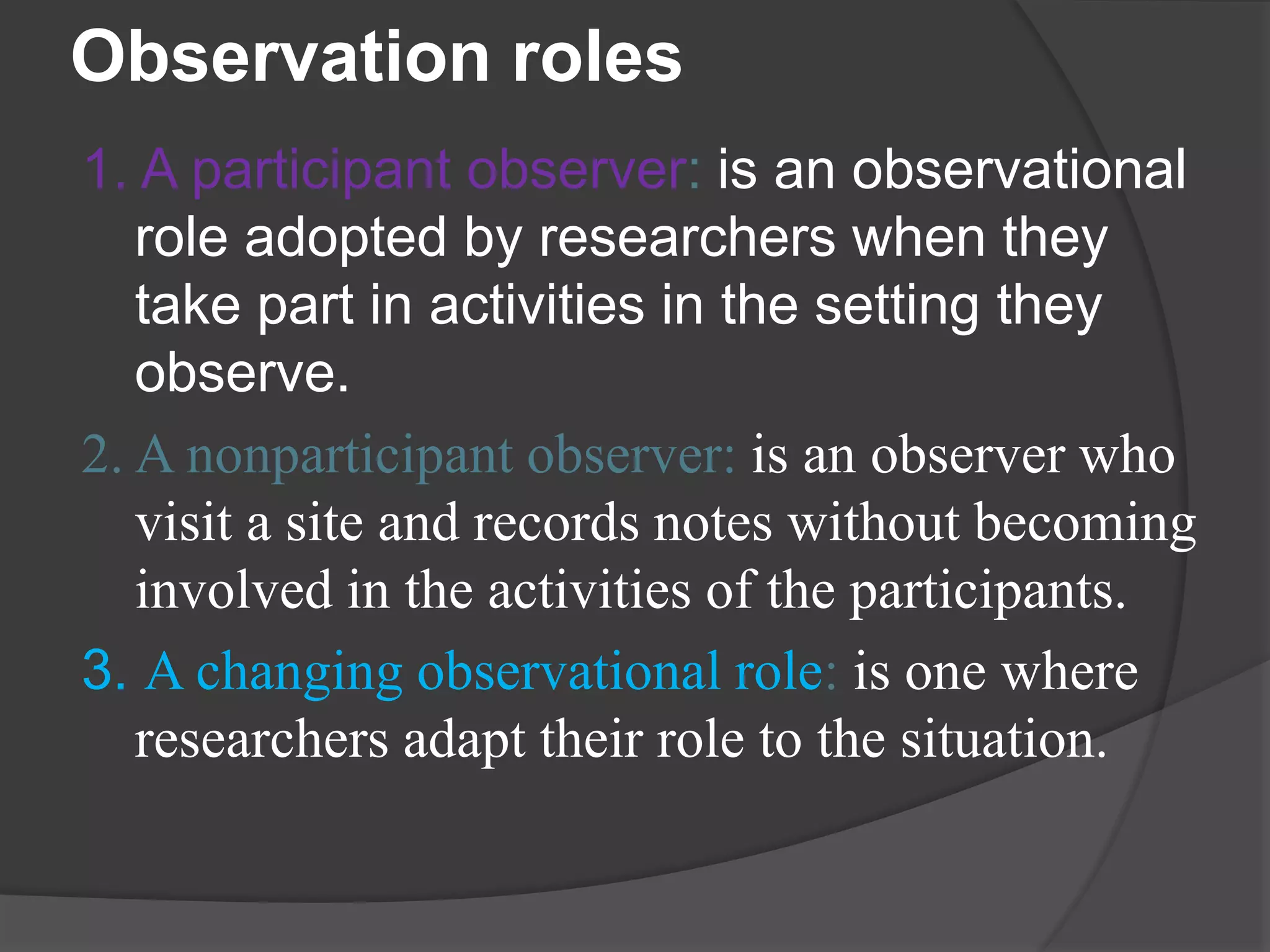 Observation roles

1. A participant observer: is an observational role adopted by researchers when they take part in activities in the setting they observe.

2. A nonparticipant observer: is an observer who visit a site and records notes without becoming involved in the activities of the participants.

3. A changing observational role: is one where researchers adapt their role to the situation.